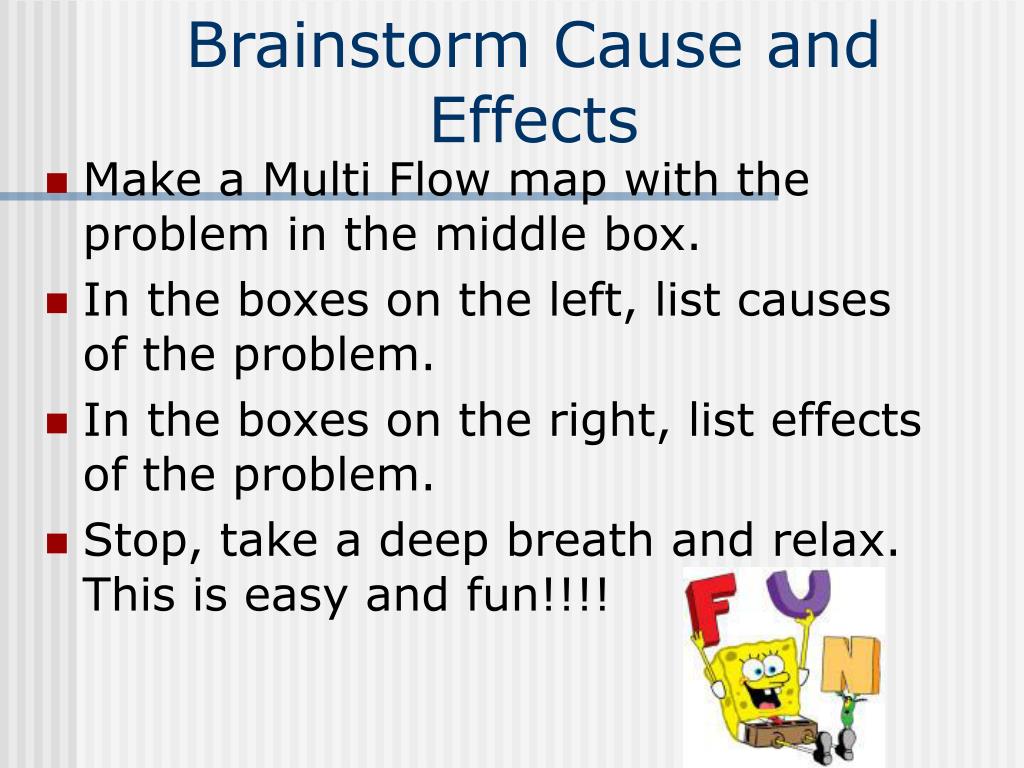 Brainstorm Cause and Effects

Make a Multi Flow map with the problem in the middle box.

In the boxes on the left, list causes of the problem.

In the boxes on the right, list effects of the problem.

Stop, take a deep breath and relax. This is easy and fun!!!!

F U N